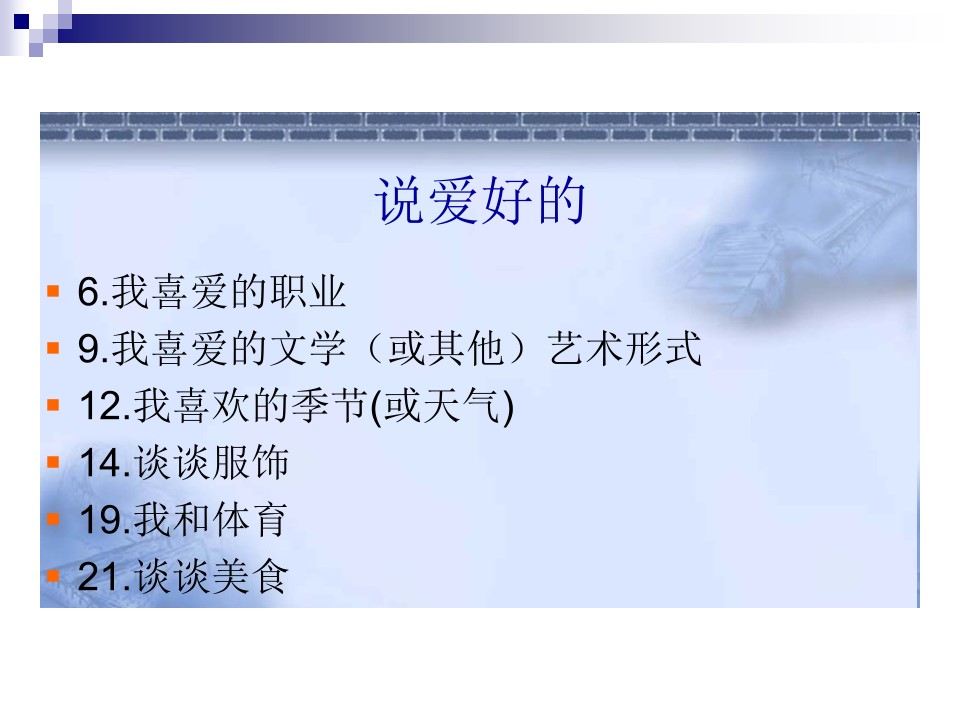 说爱好的

6.我喜爱的职业
9.我喜爱的文学（或其他）艺术形式
12.我喜欢的季节(或天气)
14.谈谈服饰
19.我和体育
21.谈谈美食